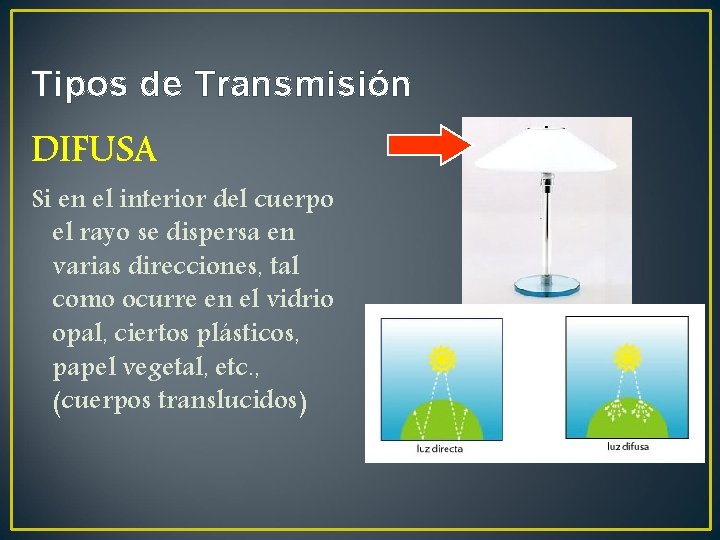 Tipos de Transmisión

DIFUSA

Si en el interior del cuerpo el rayo se dispersa en varias direcciones, tal como ocurre en el vidrio opal, ciertos plásticos, papel vegetal, etc., (cuerpos translucidos)

luz directa

luz difusa